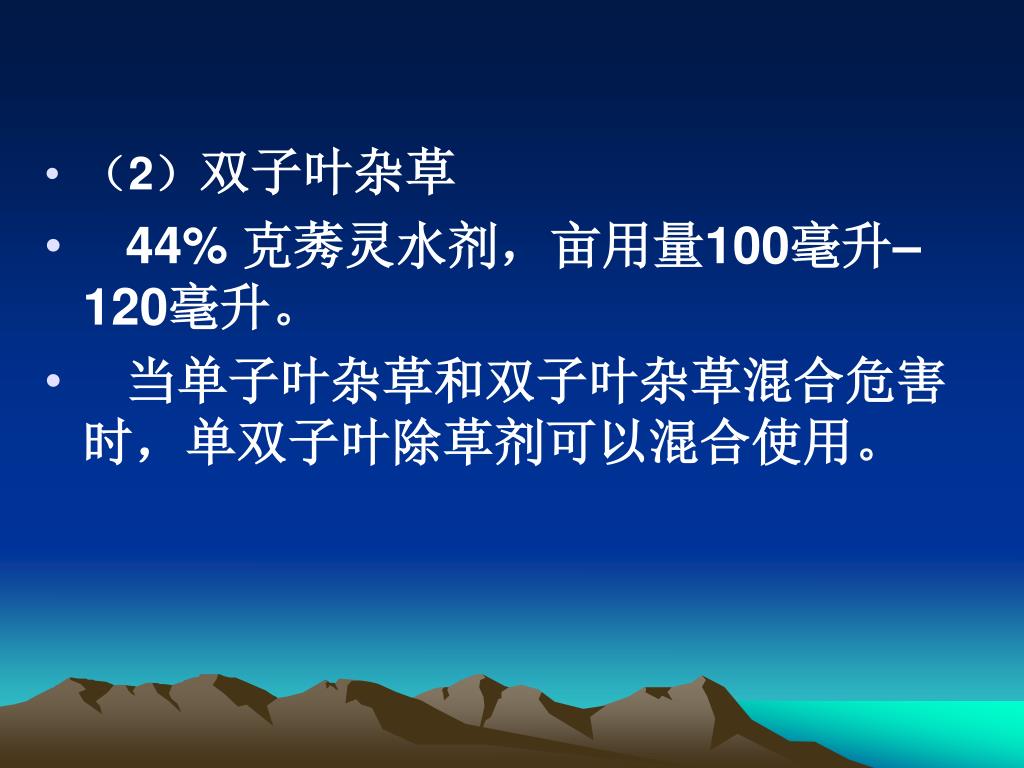 • （2）双子叶杂草

• 44% 克莠灵水剂，亩用量100毫升–120毫升。

• 当单子叶杂草和双子叶杂草混合危害时，单双子叶除草剂可以混合使用。